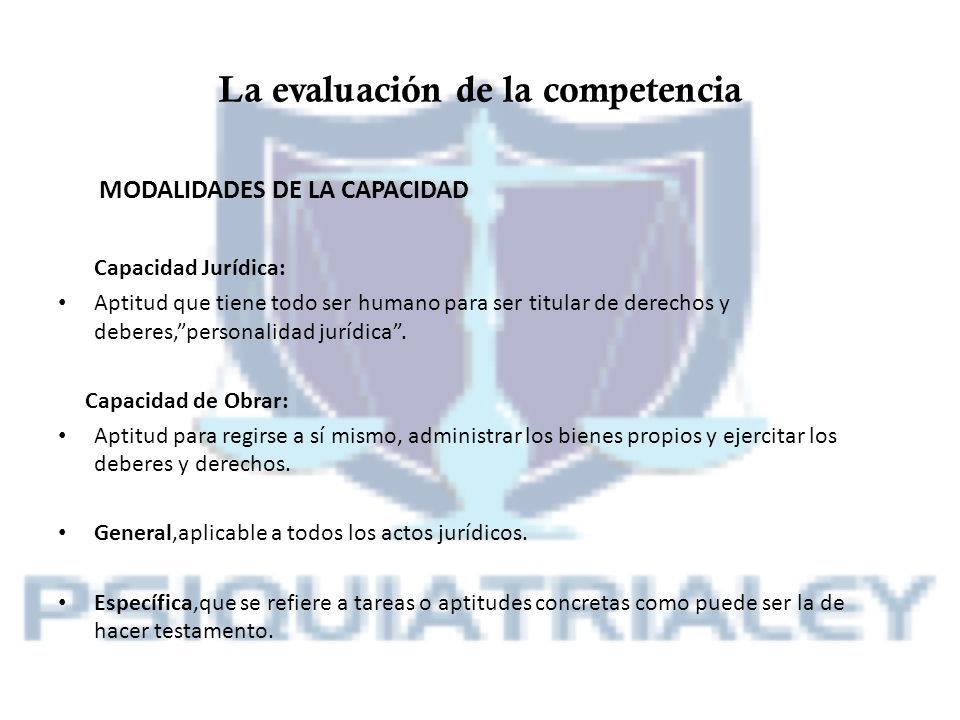 La evaluación de la competencia

MODALIDADES DE LA CAPACIDAD

Capacidad Jurídica:

• Aptitud que tiene todo ser humano para ser titular de derechos y deberes,”personalidad jurídica”.

Capacidad de Obrar:

• Aptitud para regirse a sí mismo, administrar los bienes propios y ejercitar los deberes y derechos.

• General,aplicable a todos los actos jurídicos.

• Específica,que se refiere a tareas o aptitudes concretas como puede ser la de hacer testamento.

PSIQUIATRIALEY